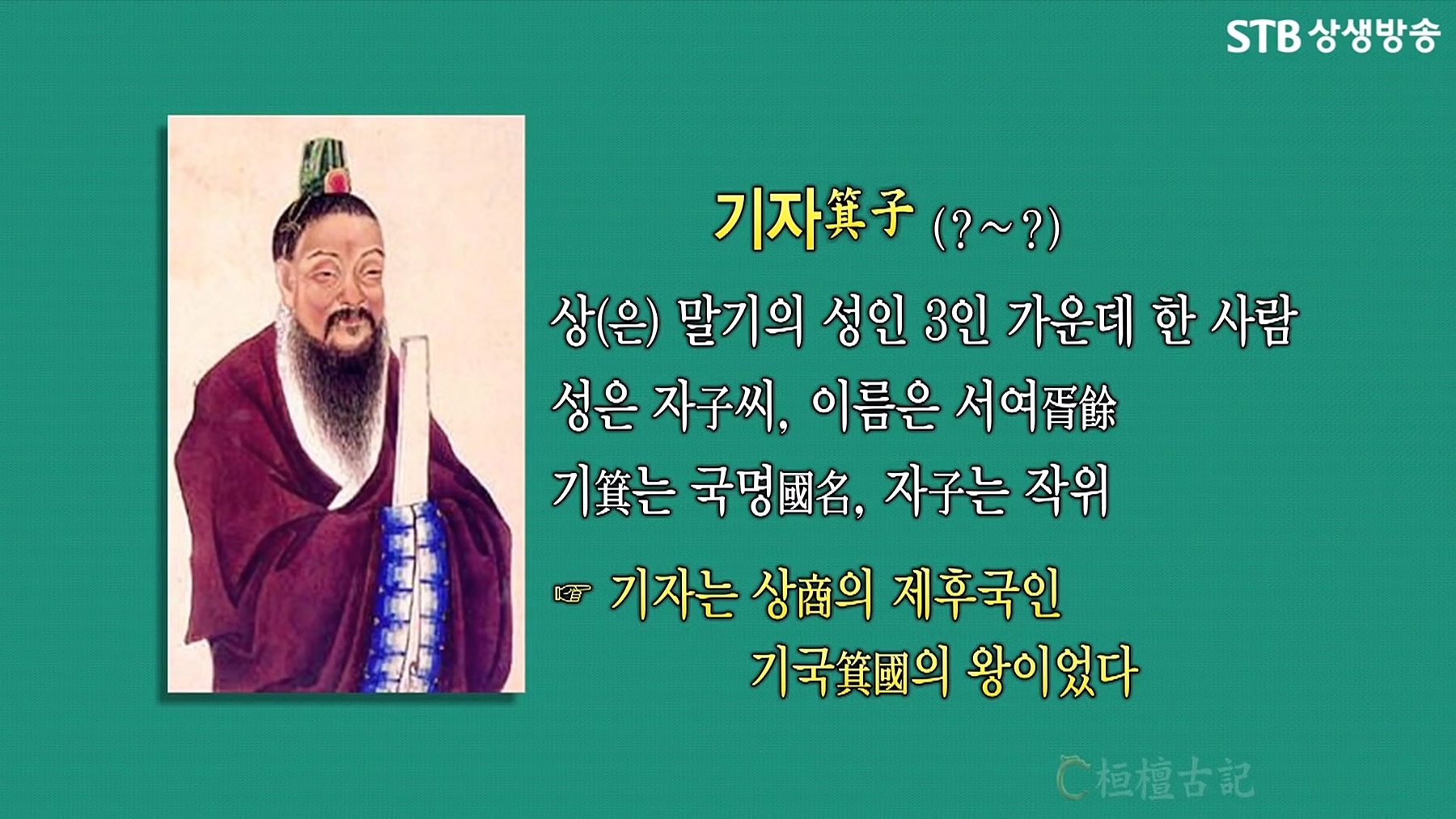 STB 상생방송

기자箕子 (?~?)

상(은) 말기의 성인 3인 가운데 한 사람

성은 자子씨, 이름은 서여胥餘

기箕는 국명國名, 자子는 작위

☞ 기자는 상商의 제후국인 기국箕國의 왕이었다

桓檀古記